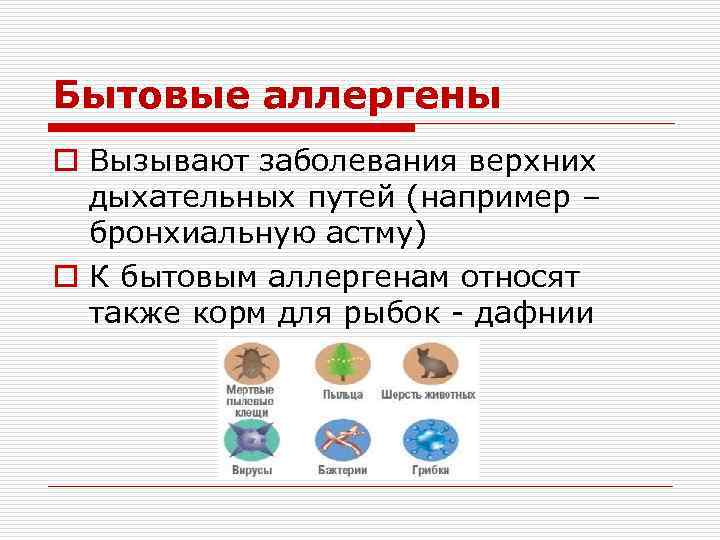 Бытовые аллергены

Вызывают заболевания верхних дыхательных путей (например – бронхиальную астму)

К бытовым аллергенам относят также корм для рыбок - дафнии

Мертвые пылевые клещи

Пыльца

Шерсть животных

Вирусы

Бактерии

Грибки